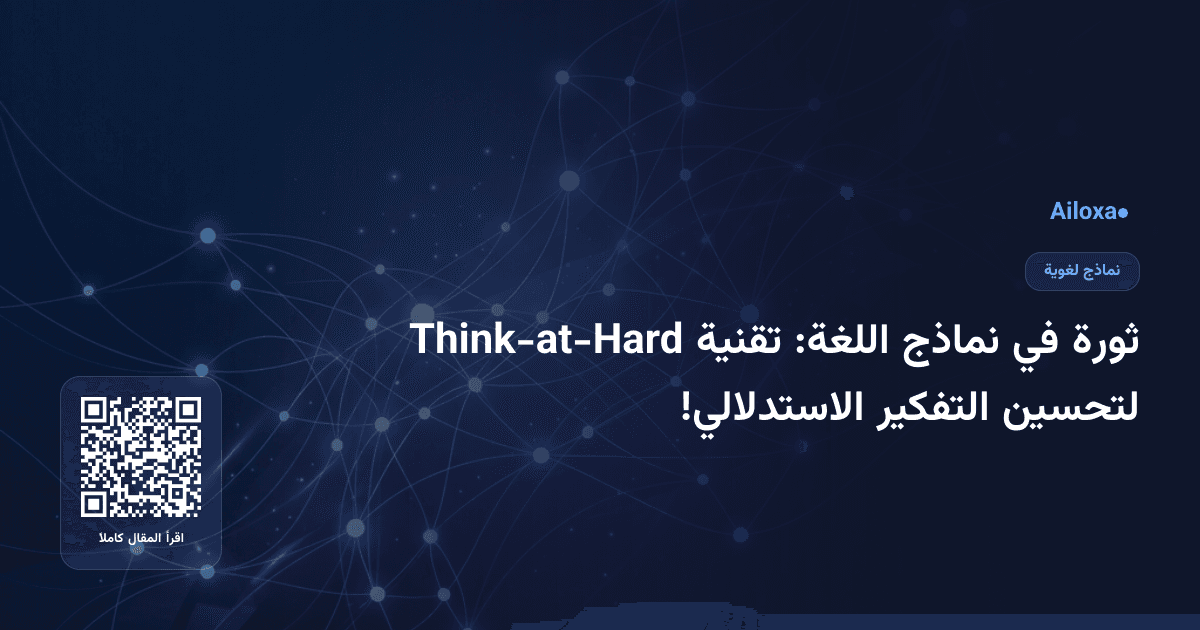 Ailoxa

نماذج لغوية

ثورة في نماذج اللغة: تقنية Think-at-Hard لتحسين التفكير الاستدلالي!

اقرأ المقال كاملا